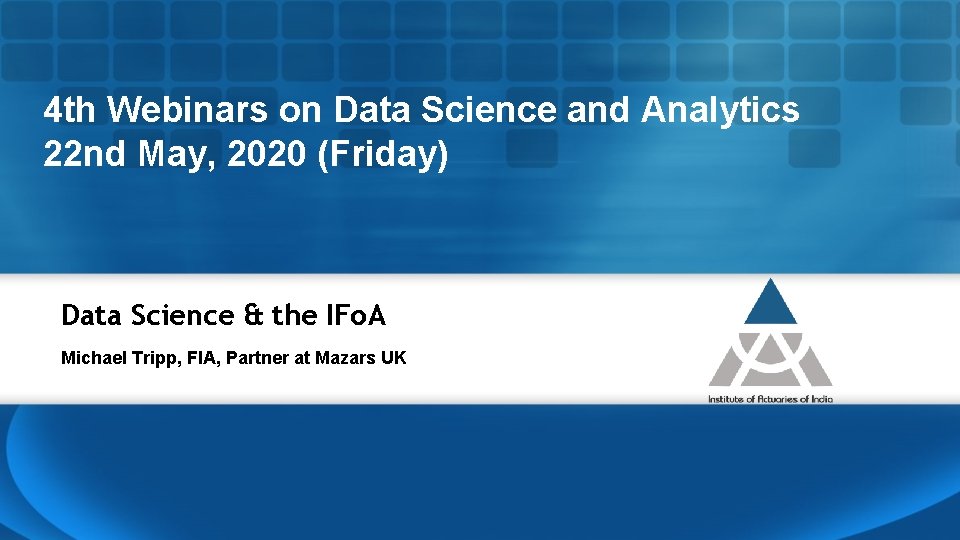 4th Webinars on Data Science and Analytics
22nd May, 2020 (Friday)

Data Science & the IFoA

Michael Tripp, FIA, Partner at Mazars UK

Institute of Actuaries of India